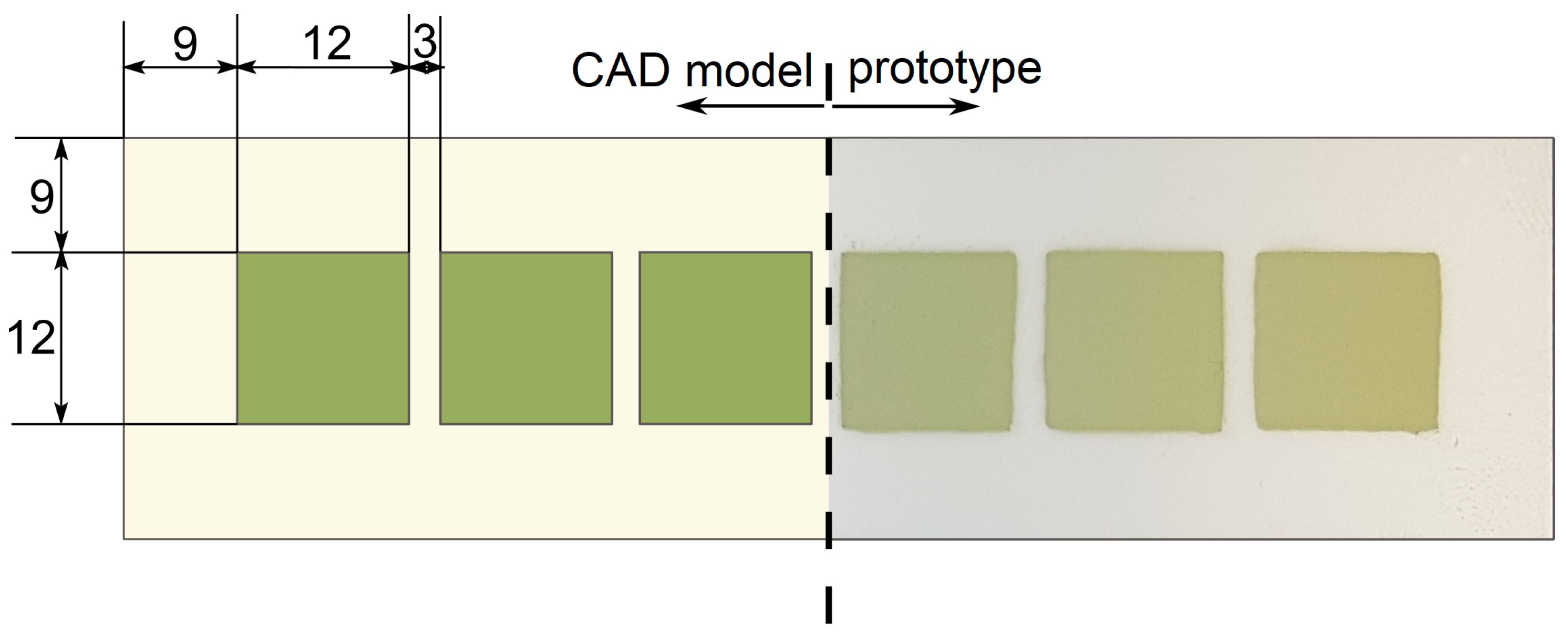 9
12
3
CAD model
prototype
9
12